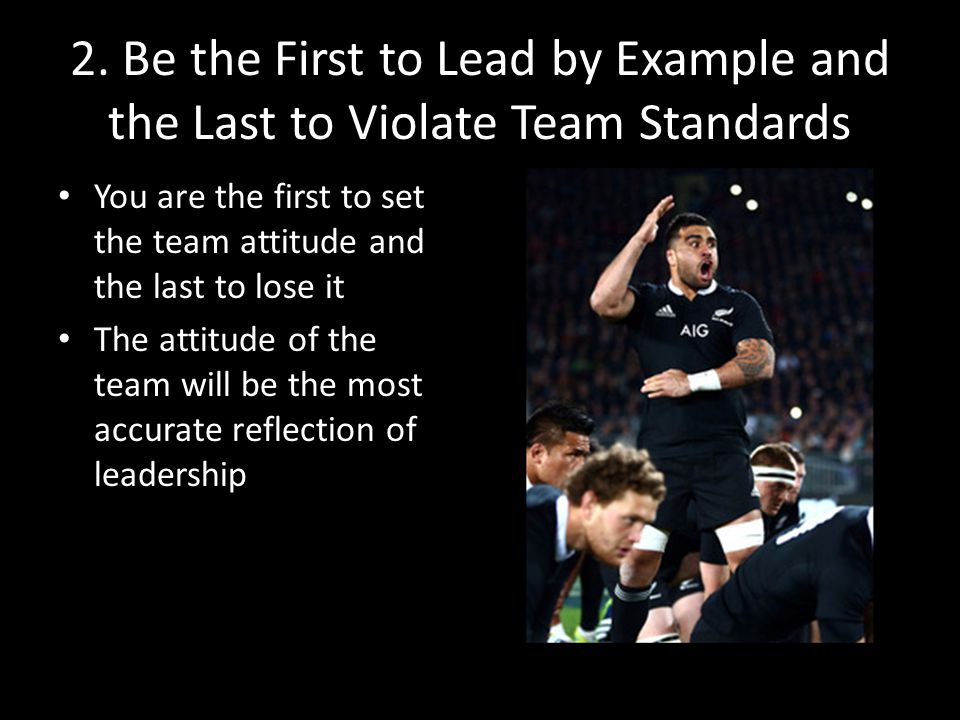 2. Be the First to Lead by Example and the Last to Violate Team Standards

• You are the first to set the team attitude and the last to lose it
• The attitude of the team will be the most accurate reflection of leadership

AIG